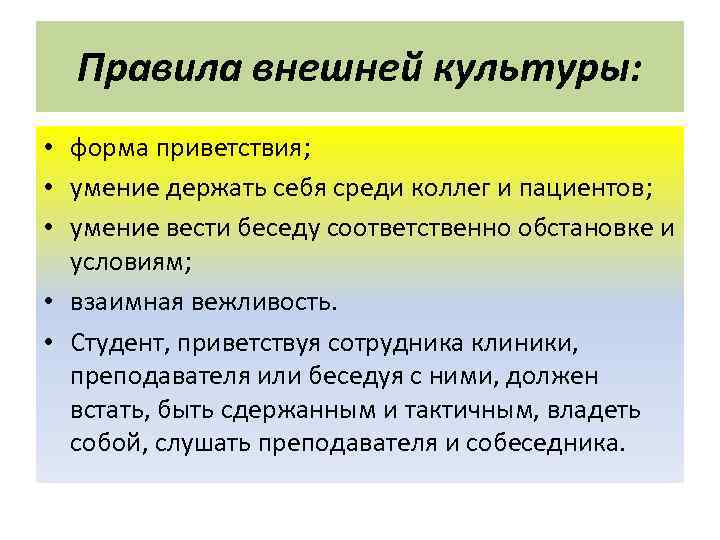 Правила внешней культуры:

• форма приветствия;
• умение держать себя среди коллег и пациентов;
• умение вести беседу соответственно обстановке и условиям;
• взаимная вежливость.
• Студент, приветствуя сотрудника клиники, преподавателя или беседуя с ними, должен встать, быть сдержанным и тактичным, владеть собой, слушать преподавателя и собеседника.